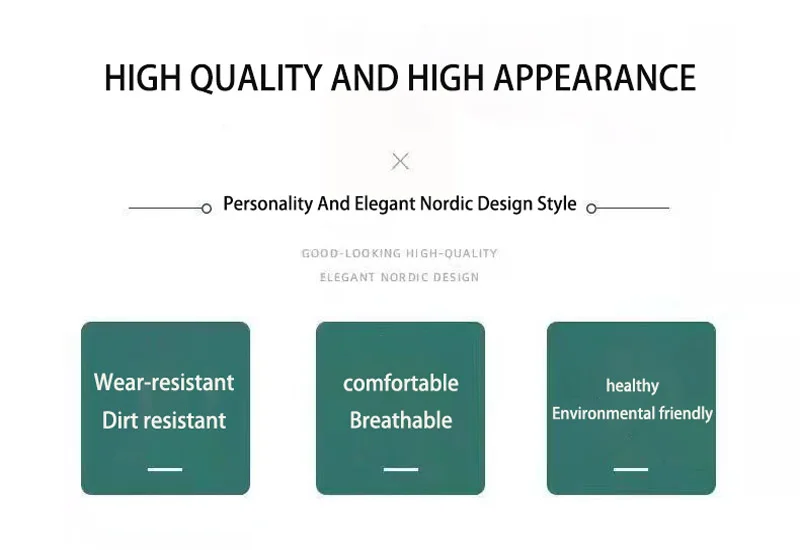 HIGH QUALITY AND HIGH APPEARANCE

Personality And Elegant Nordic Design Style

GOOD-LOOKING HIGH-QUALITY
ELEGANT NORDIC DESIGN

Wear-resistant
Dirt resistant

comfortable
Breathable

healthy
Environmental friendly